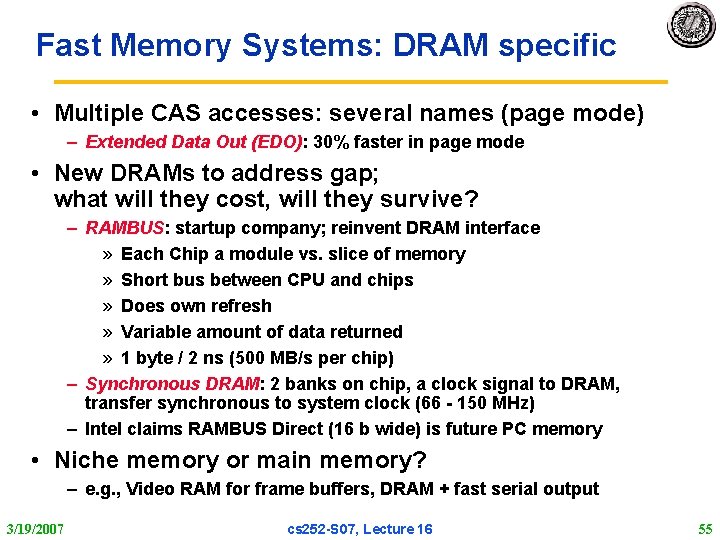 Fast Memory Systems: DRAM specific

• Multiple CAS accesses: several names (page mode)
– Extended Data Out (EDO): 30% faster in page mode

• New DRAMs to address gap; what will they cost, will they survive?
– RAMBUS: startup company; reinvent DRAM interface
» Each Chip a module vs. slice of memory
» Short bus between CPU and chips
» Does own refresh
» Variable amount of data returned
» 1 byte / 2 ns (500 MB/s per chip)
– Synchronous DRAM: 2 banks on chip, a clock signal to DRAM, transfer synchronous to system clock (66 - 150 MHz)
– Intel claims RAMBUS Direct (16 b wide) is future PC memory

• Niche memory or main memory?
– e.g., Video RAM for frame buffers, DRAM + fast serial output

3/19/2007 cs252-S07, Lecture 16 55